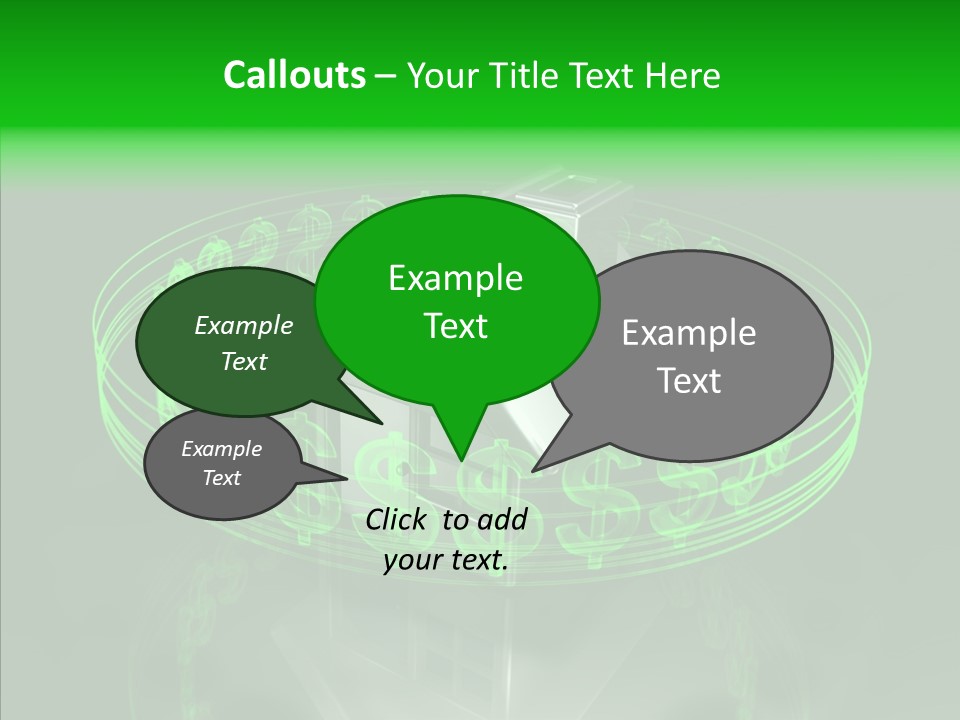 Callouts – Your Title Text Here

Example Text

Example Text

Example Text

Example Text

Click to add your text.